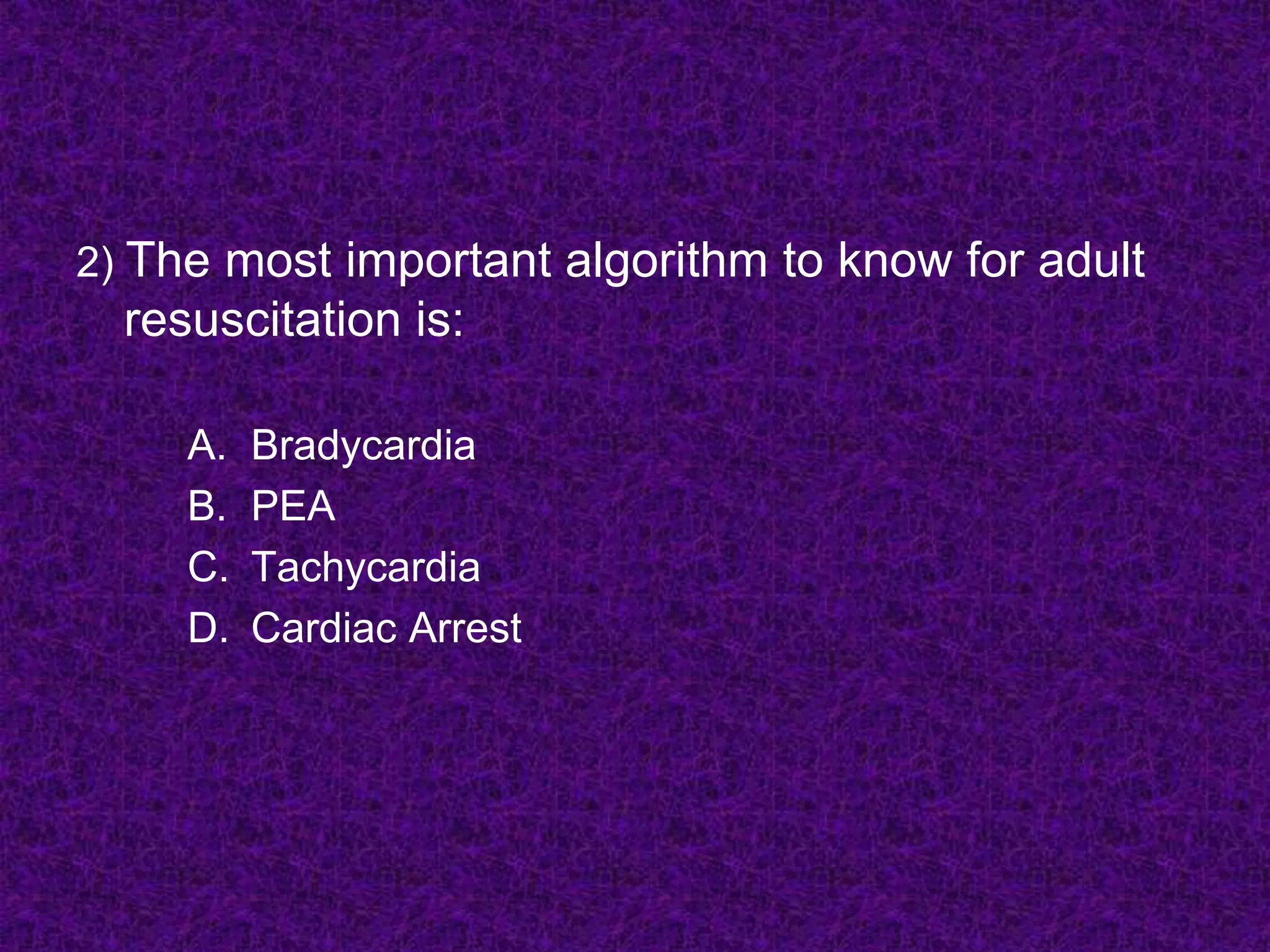 2) The most important algorithm to know for adult resuscitation is:

A. Bradycardia
B. PEA
C. Tachycardia
D. Cardiac Arrest